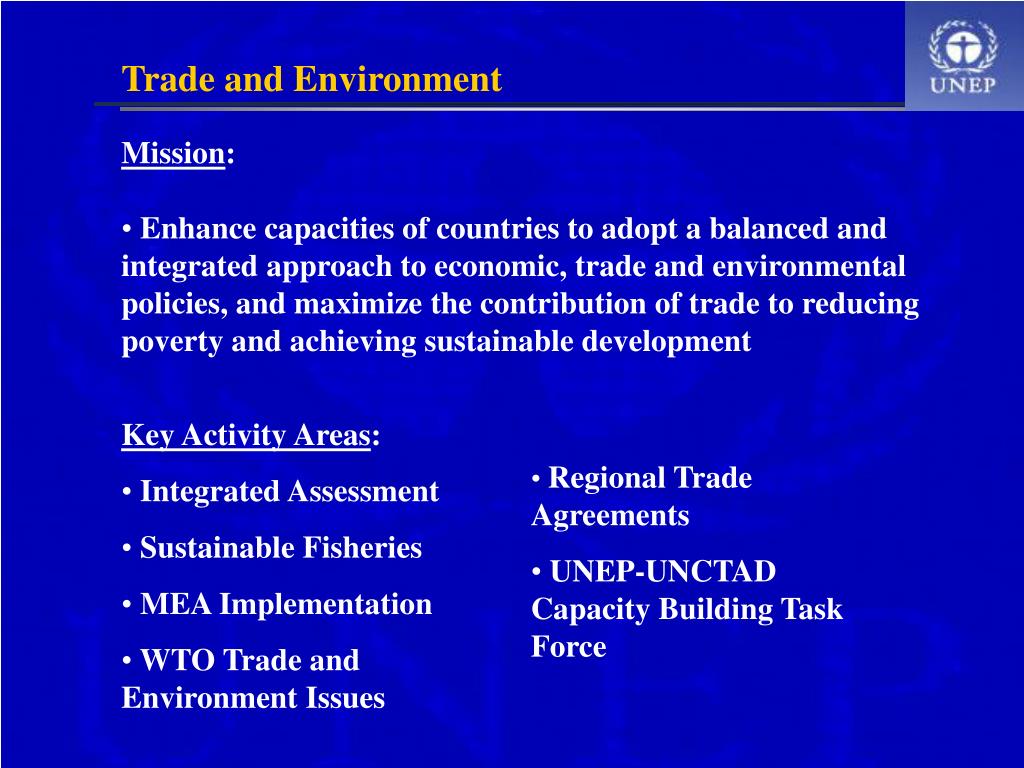 Trade and Environment

UNEP

Mission:

• Enhance capacities of countries to adopt a balanced and integrated approach to economic, trade and environmental policies, and maximize the contribution of trade to reducing poverty and achieving sustainable development

Key Activity Areas:

• Integrated Assessment

• Sustainable Fisheries

• MEA Implementation

• WTO Trade and Environment Issues

• Regional Trade Agreements

• UNEP-UNCTAD Capacity Building Task Force